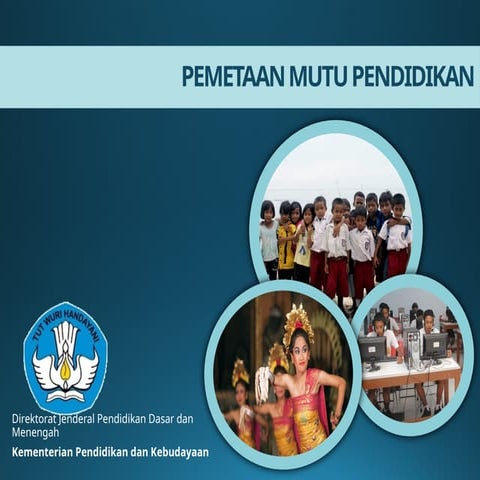 PEMETAAN MUTU PENDIDIKAN

TUT WURI HANDAYANI

Direktorat Jenderal Pendidikan Dasar dan Menengah

Kementerian Pendidikan dan Kebudayaan